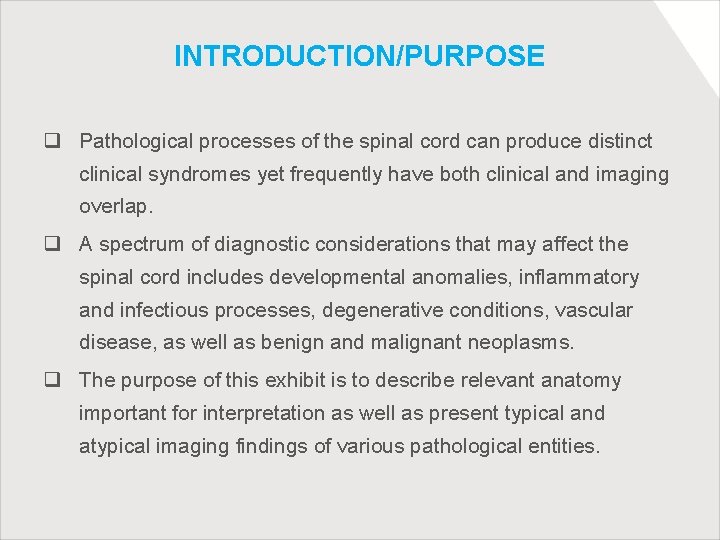 INTRODUCTION/PURPOSE

❑ Pathological processes of the spinal cord can produce distinct clinical syndromes yet frequently have both clinical and imaging overlap.

❑ A spectrum of diagnostic considerations that may affect the spinal cord includes developmental anomalies, inflammatory and infectious processes, degenerative conditions, vascular disease, as well as benign and malignant neoplasms.

❑ The purpose of this exhibit is to describe relevant anatomy important for interpretation as well as present typical and atypical imaging findings of various pathological entities.